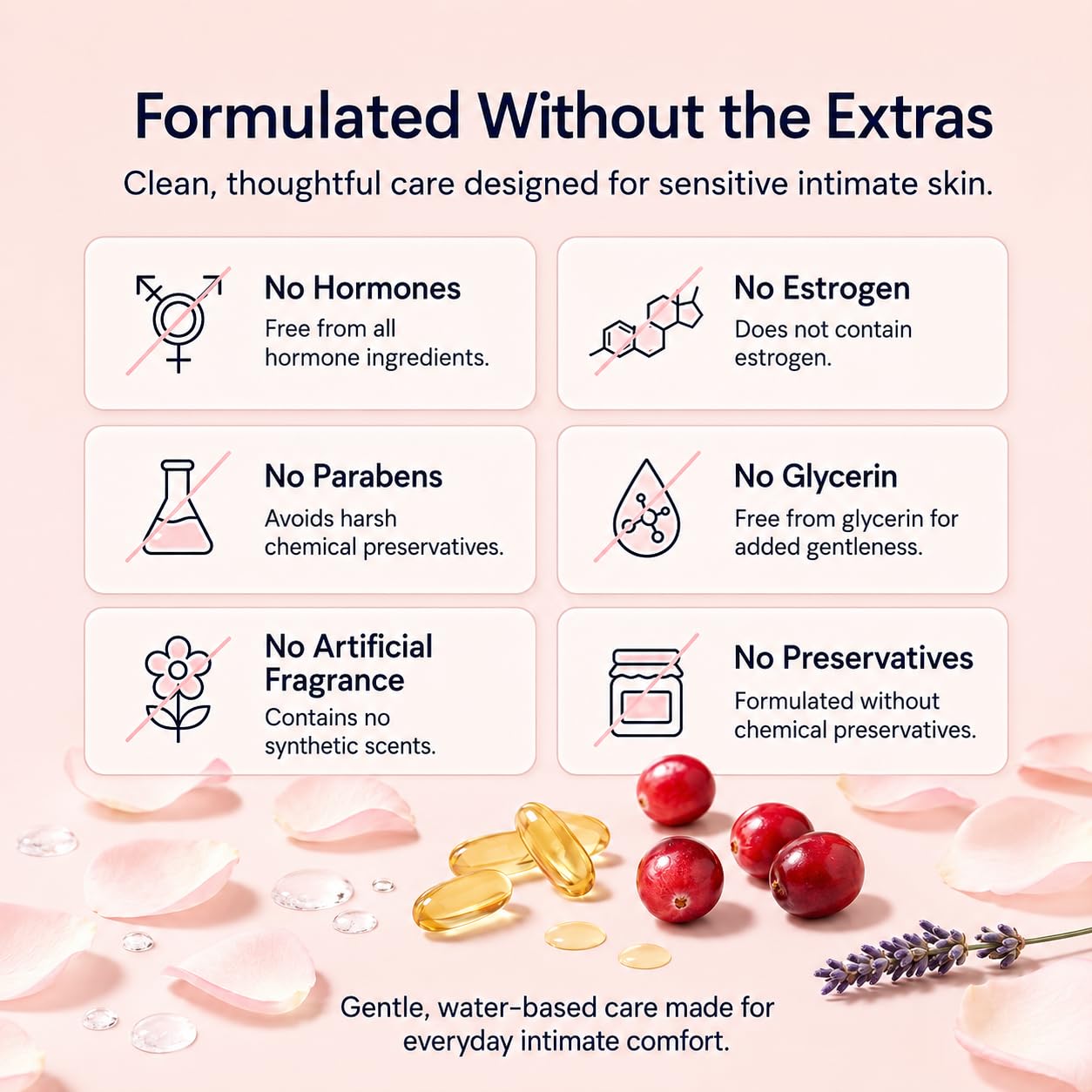 Formulated Without the Extras

Clean, thoughtful care designed for sensitive intimate skin.

No Hormones
Free from all hormone ingredients.

No Estrogen
Does not contain estrogen.

No Parabens
Avoids harsh chemical preservatives.

No Glycerin
Free from glycerin for added gentleness.

No Artificial Fragrance
Contains no synthetic scents.

No Preservatives
Formulated without chemical preservatives.

Gentle, water-based care made for everyday intimate comfort.